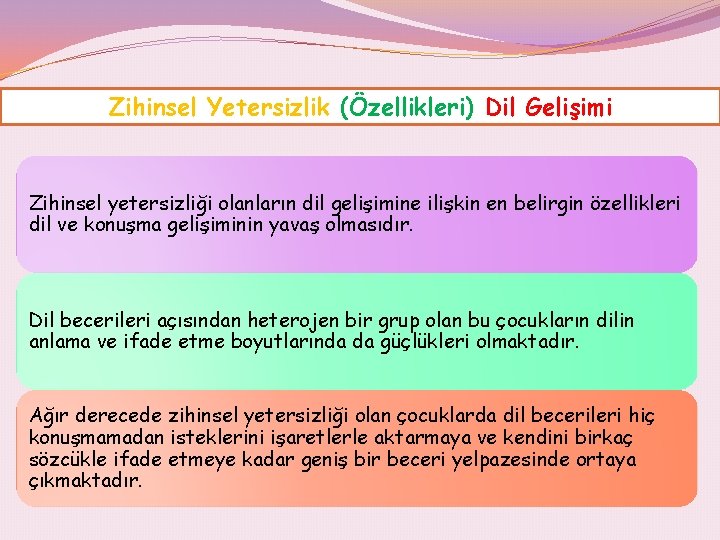 Zihinsel Yetersizlik (Özellikleri) Dil Gelişimi

Zihinsel yetersizliği olanların dil gelişimine ilişkin en belirgin özellikleri dil ve konuşma gelişiminin yavaş olmasıdır.

Dil becerileri açısından heterojen bir grup olan bu çocukların dilin anlama ve ifade etme boyutlarında da güçlükleri olmaktadır.

Ağır derecede zihinsel yetersizliği olan çocuklarda dil becerileri hiç konuşmamadan isteklerini işaretlerle aktarmaya ve kendini birkaç sözcükle ifade etmeye kadar geniş bir beceri yelpazesinde ortaya çıkmaktadır.